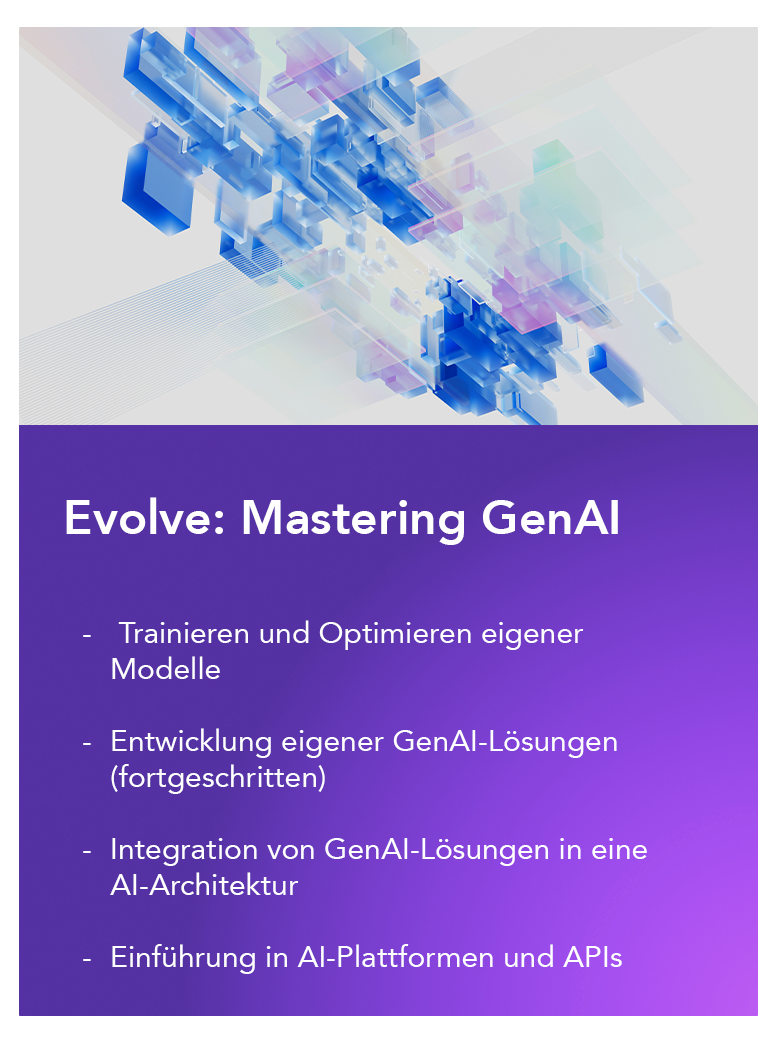 Evolve: Mastering GenAI

- Trainieren und Optimieren eigener Modelle

- Entwicklung eigener GenAI-Lösungen (fortgeschritten)

- Integration von GenAI-Lösungen in eine AI-Architektur

- Einführung in AI-Plattformen und APIs